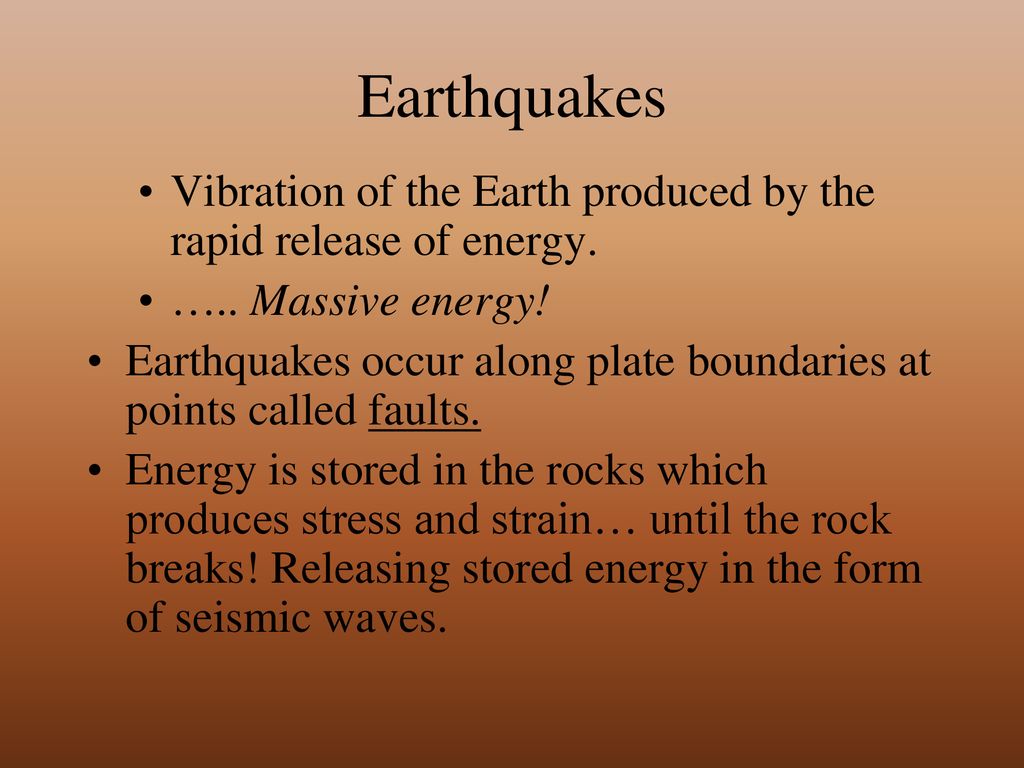 Earthquakes

• Vibration of the Earth produced by the rapid release of energy.
• ….. Massive energy!
• Earthquakes occur along plate boundaries at points called faults.
• Energy is stored in the rocks which produces stress and strain… until the rock breaks! Releasing stored energy in the form of seismic waves.